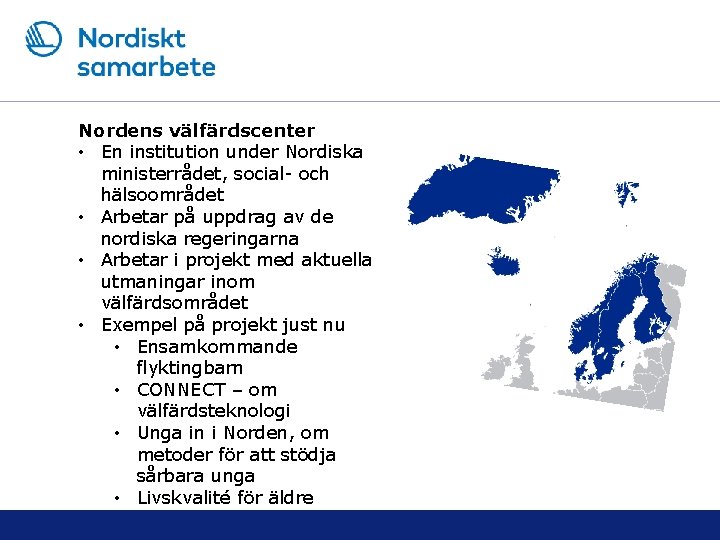 Nordiskt samarbete

Nordens välfärdscenter
• En institution under Nordiska ministerrådet, social- och hälsoområdet
• Arbetar på uppdrag av de nordiska regeringarna
• Arbetar i projekt med aktuella utmaningar inom välfärdsområdet
• Exempel på projekt just nu
  • Ensamkommande flyktingbarn
  • CONNECT – om välfärdsteknologi
  • Unga in i Norden, om metoder för att stödja sårbara unga
  • Livskvalité för äldre